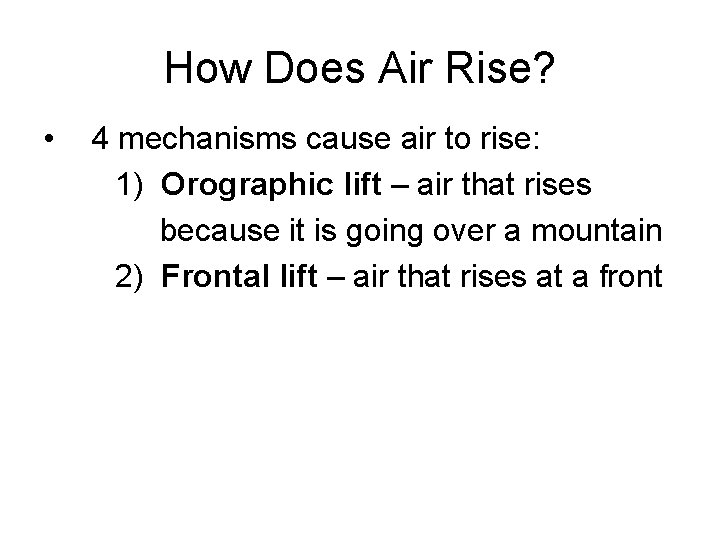 How Does Air Rise?

• 4 mechanisms cause air to rise:

1) Orographic lift – air that rises because it is going over a mountain

2) Frontal lift – air that rises at a front